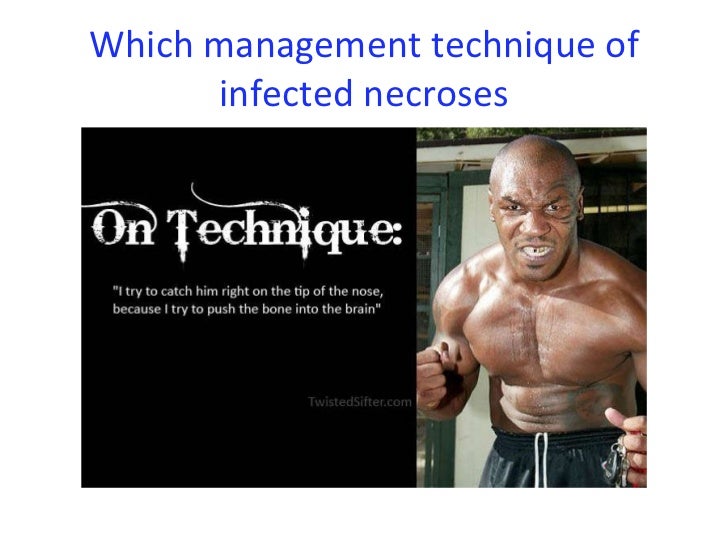 Which management technique of infected necroses

On Technique:

"I try to catch him right on the tip of the nose, because I try to push the bone into the brain"

TwistedSifter.com